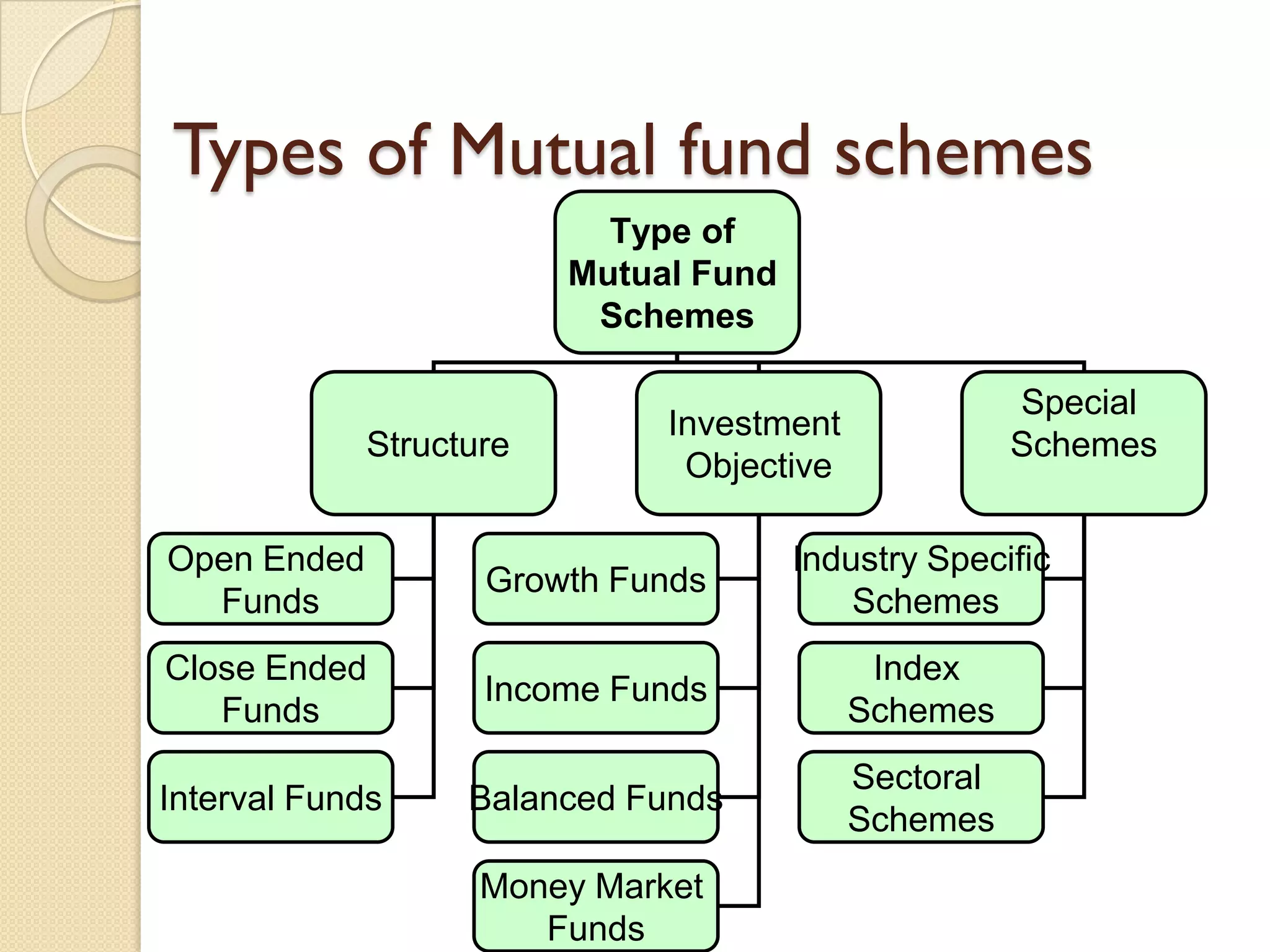 Types of Mutual fund schemes

Type of Mutual Fund Schemes

Structure

Investment Objective

Special Schemes

Open Ended Funds

Close Ended Funds

Interval Funds

Growth Funds

Income Funds

Balanced Funds

Money Market Funds

Industry Specific Schemes

Index Schemes

Sectoral Schemes